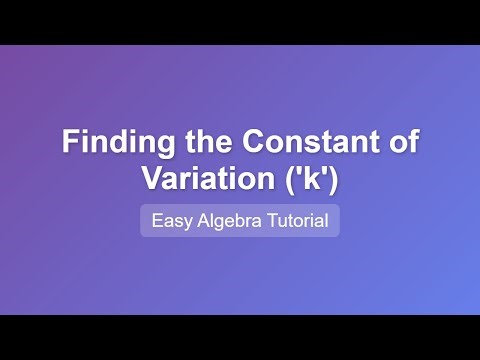 Finding the Constant of Variation ('k')

Easy Algebra Tutorial